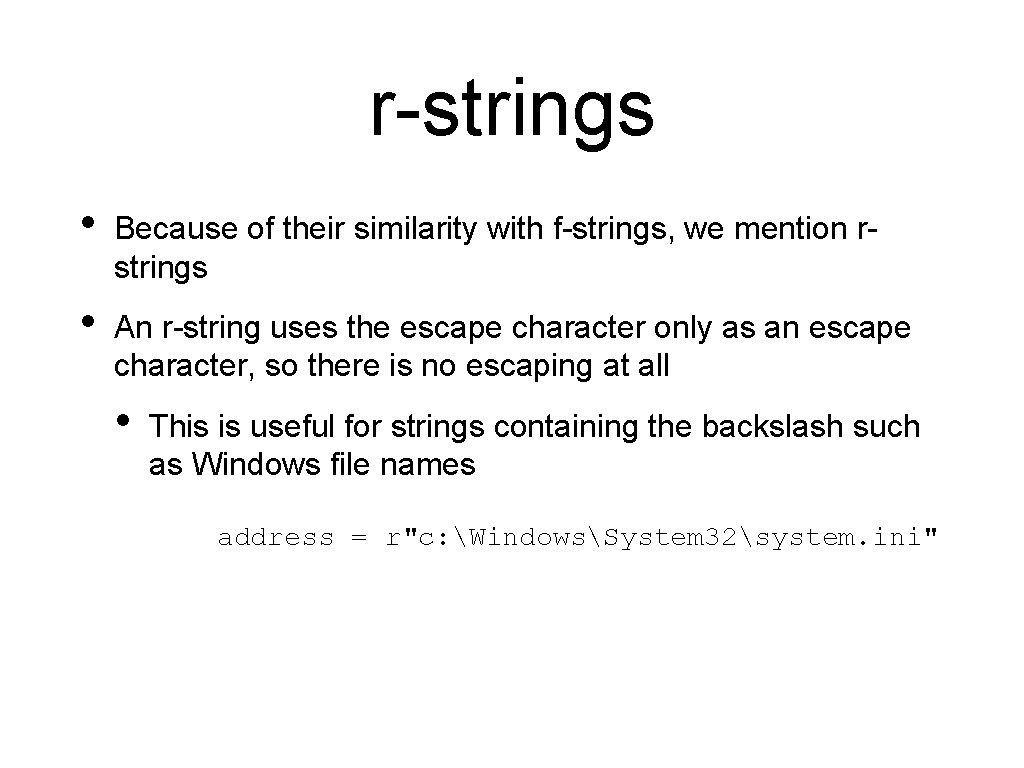 r-strings

• Because of their similarity with f-strings, we mention r-strings

• An r-string uses the escape character only as an escape character, so there is no escaping at all

• This is useful for strings containing the backslash such as Windows file names

address = r"c:\Windows\System32\system.ini"